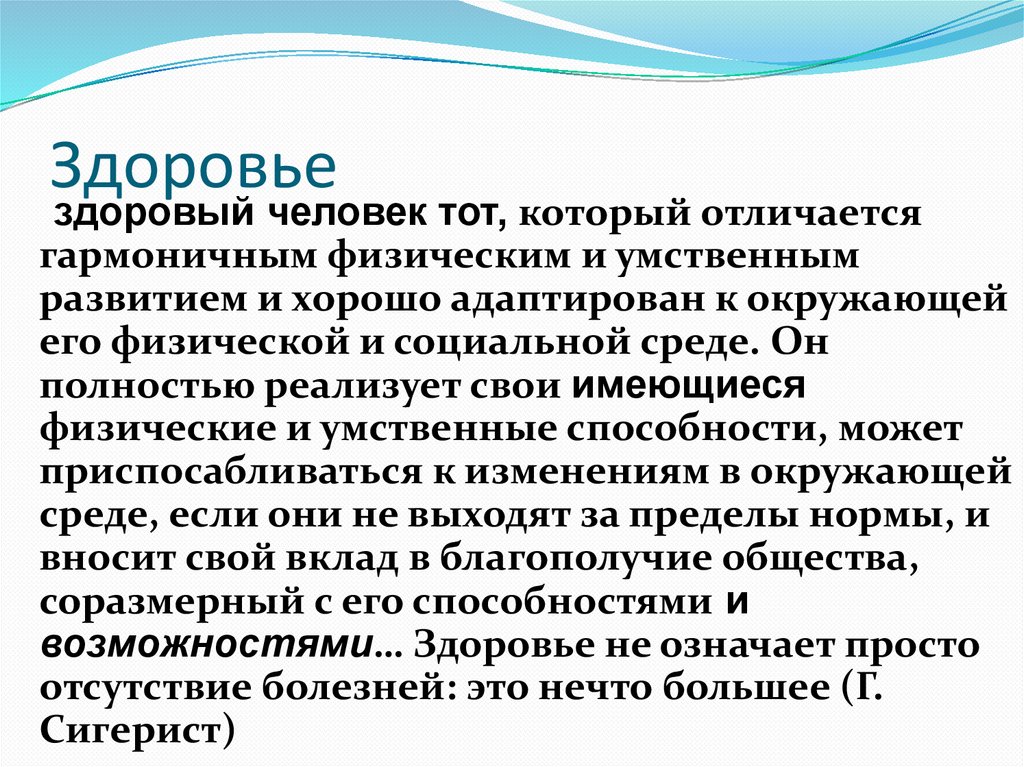 Здоровье

здоровый человек тот, который отличается гармоничным физическим и умственным развитием и хорошо адаптирован к окружающей его физической и социальной среде. Он полностью реализует свои имеющиеся физические и умственные способности, может приспосабливаться к изменениям в окружающей среде, если они не выходят за пределы нормы, и вносит свой вклад в благополучие общества, соразмерный с его способностями и возможностями… Здоровье не означает просто отсутствие болезней: это нечто большее (Г. Сигерист)